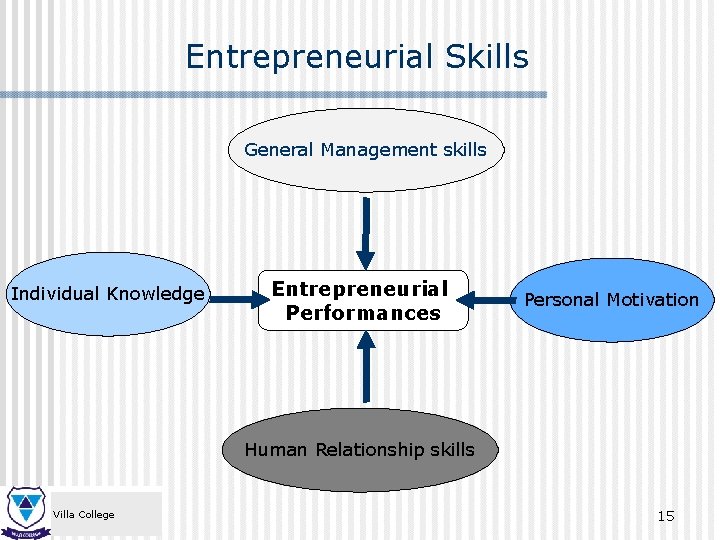 Entrepreneurial Skills

General Management skills

Individual Knowledge

Entrepreneurial Performances

Personal Motivation

Human Relationship skills

Villa College

15